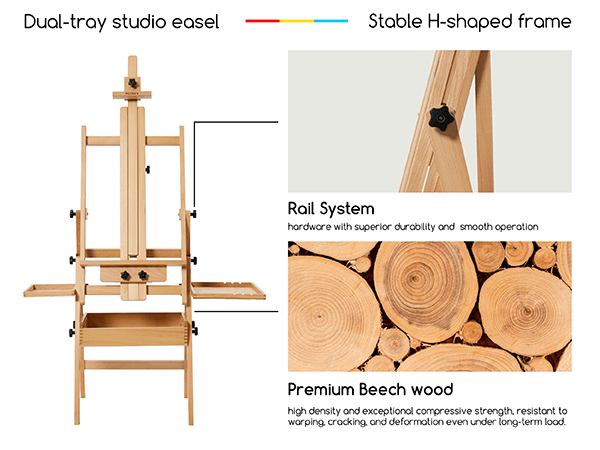 Dual-tray studio easel

Stable H-shaped frame

Rail System

hardware with superior durability and  smooth operation

Premium Beech wood

high density and exceptional compressive strength, resistant to warping, cracking, and deformation even under long-term load.